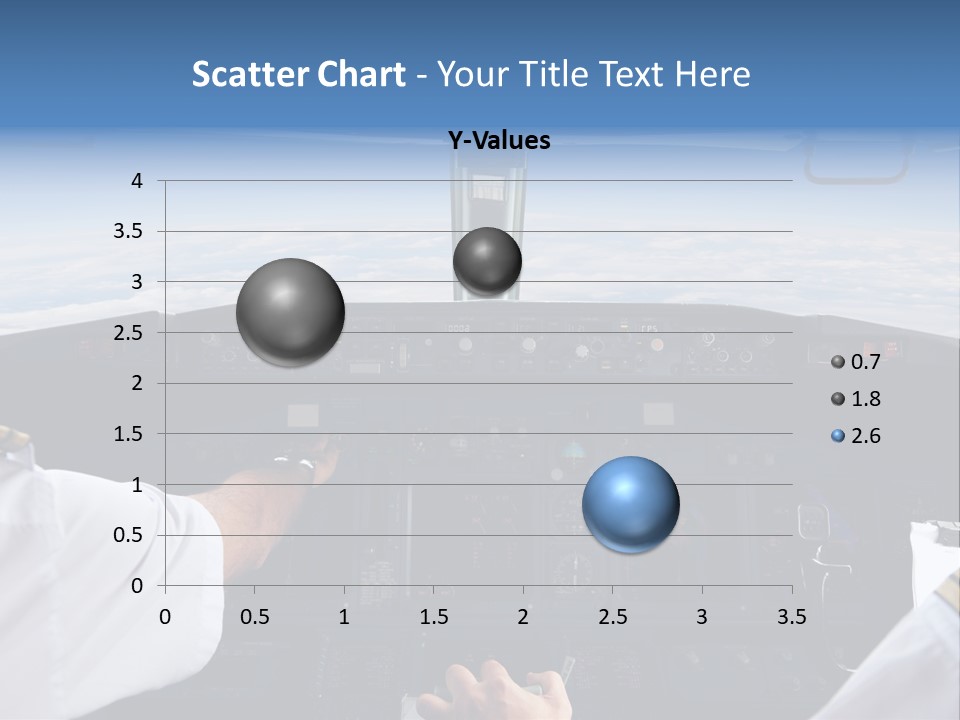 Scatter Chart - Your Title Text Here

Y-Values

4
3.5
3
2.5
2
1.5
1
0.5
0

0 0.5 1 1.5 2 2.5 3 3.5

0.7
1.8
2.6